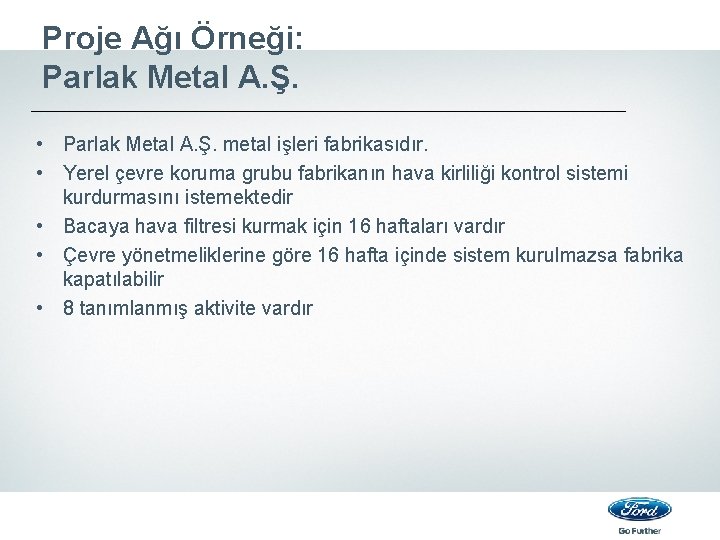 Proje Ağı Örneği:
Parlak Metal A.Ş.

• Parlak Metal A.Ş. metal işleri fabrikasıdır.
• Yerel çevre koruma grubu fabrikanın hava kirliliği kontrol sistemi kurdurmasını istemektedir
• Bacaya hava filtresi kurmak için 16 haftaları vardır
• Çevre yönetmeliklerine göre 16 hafta içinde sistem kurulmazsa fabrika kapatılabilir
• 8 tanımlanmış aktivite vardır

Ford
Go Further